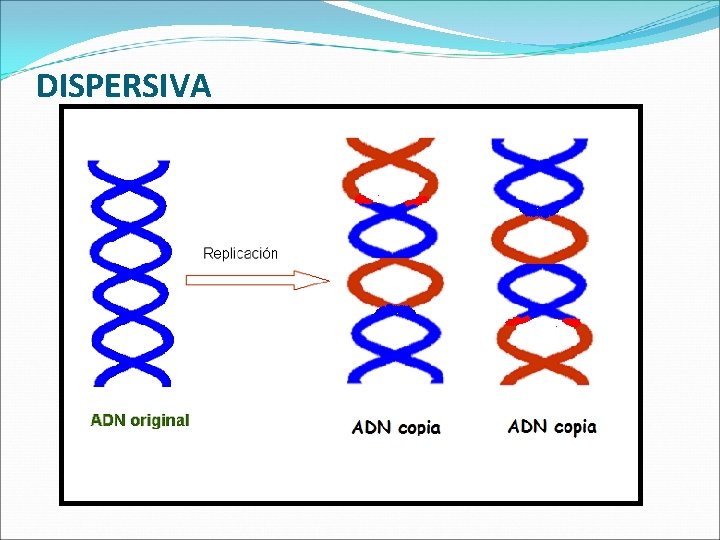 DISPERSIVA

Replicación

ADN original

ADN copia

ADN copia